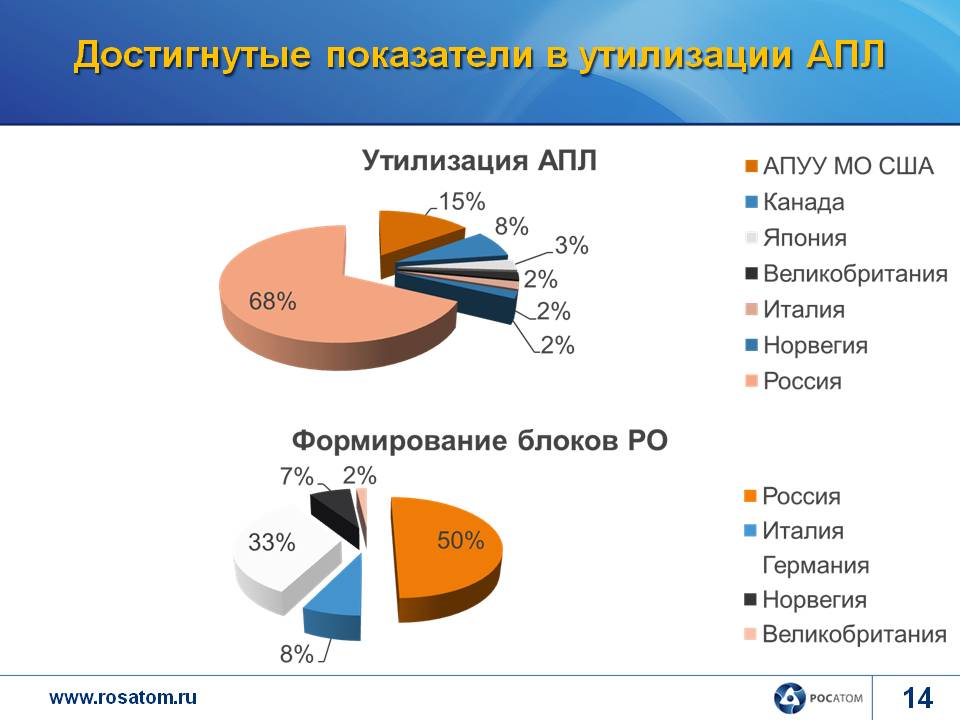 Достигнутые показатели в утилизации АПЛ

Утилизация АПЛ

15%
8%
3%
2%
2%
2%
68%

АПУУ МО США
Канада
Япония
Великобритания
Италия
Норвегия
Россия

Формирование блоков РО

7%
2%
33%
50%
8%

Россия
Италия
Германия
Норвегия
Великобритания

www.rosatom.ru

РОСАТОМ

14